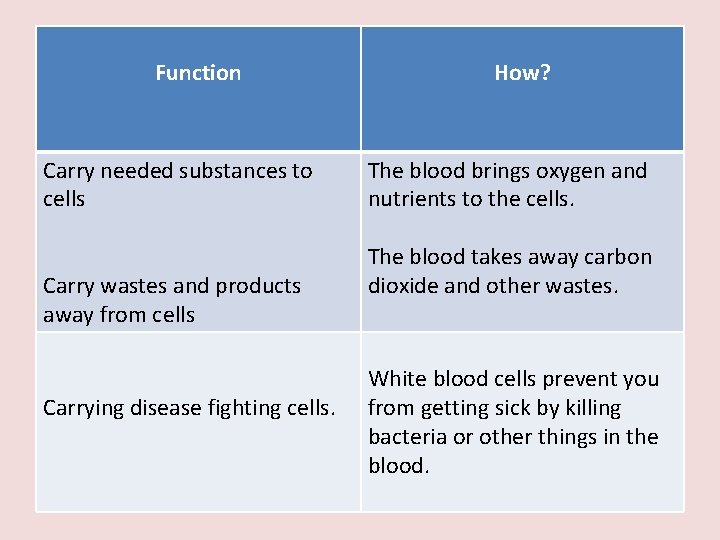 | Function | How? |
|---|---|
| Carry needed substances to cells<br><br>Carry wastes and products away from cells | The blood brings oxygen and nutrients to the cells.<br><br>The blood takes away carbon dioxide and other wastes. |
| Carrying disease fighting cells. | White blood cells prevent you from getting sick by killing bacteria or other things in the blood. |